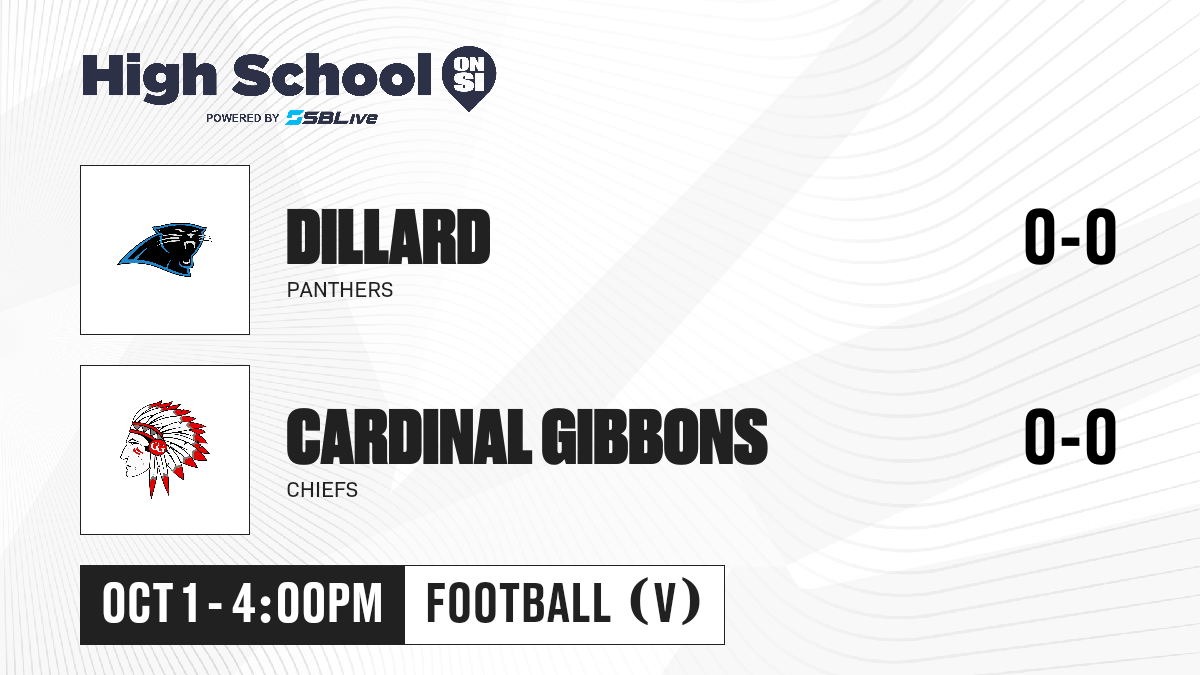 High School ON SI
POWERED BY SBLive

DILLARD
PANTHERS
0-0

CARDINAL GIBBONS
CHIEFS
0-0

OCT 1 - 4:00PM
FOOTBALL (V)